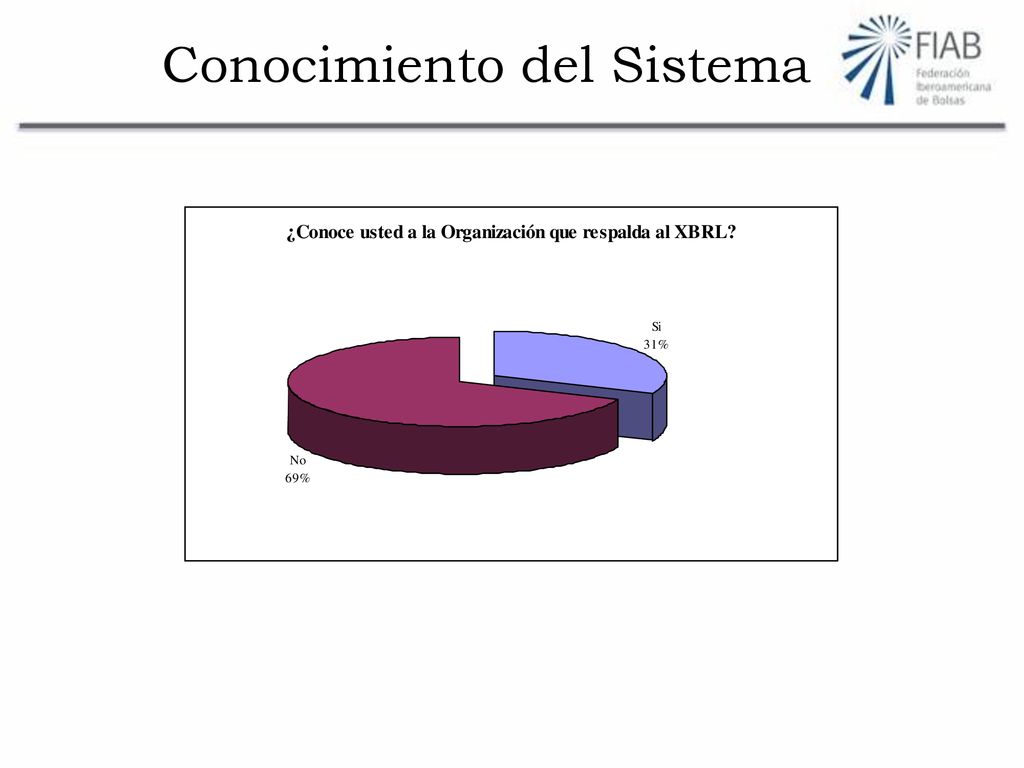 Conocimiento del Sistema

FIAB
Federación Iberoamericana de Bolsas

¿Conoce usted a la Organización que respalda al XBRL?

Si
31%

No
69%